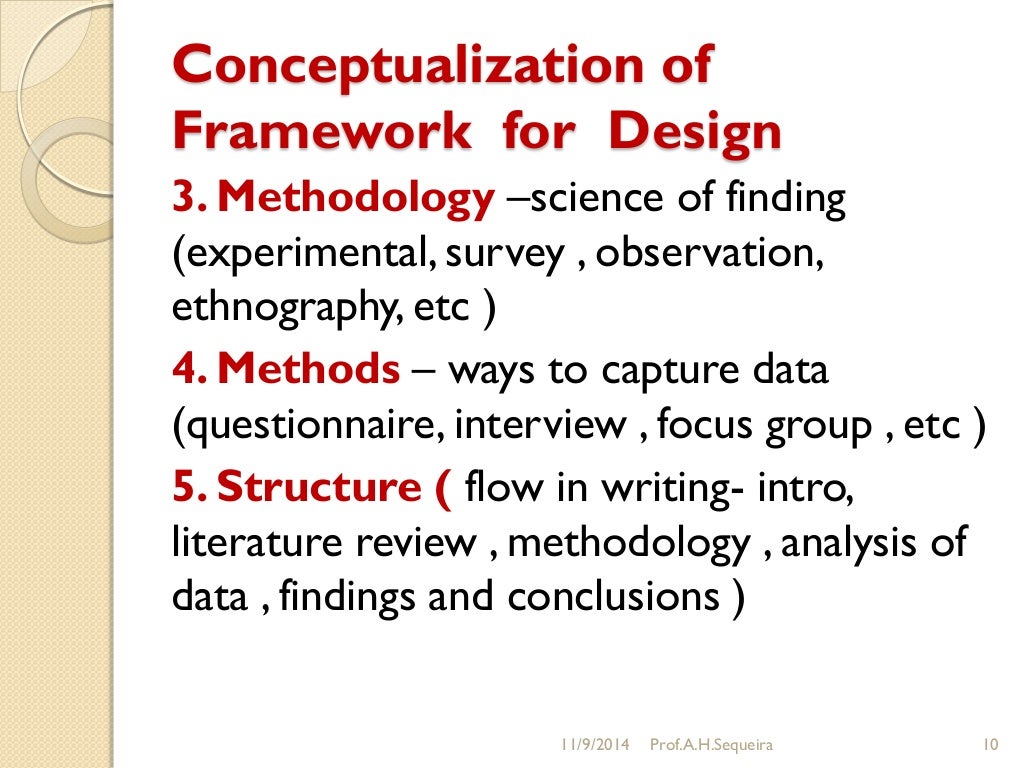 Conceptualization of Framework for Design

3. Methodology –science of finding (experimental, survey , observation, ethnography, etc )

4. Methods – ways to capture data (questionnaire, interview , focus group , etc )

5. Structure ( flow in writing- intro, literature review , methodology , analysis of data , findings and conclusions )

11/9/2014 Prof.A.H.Sequeira 10